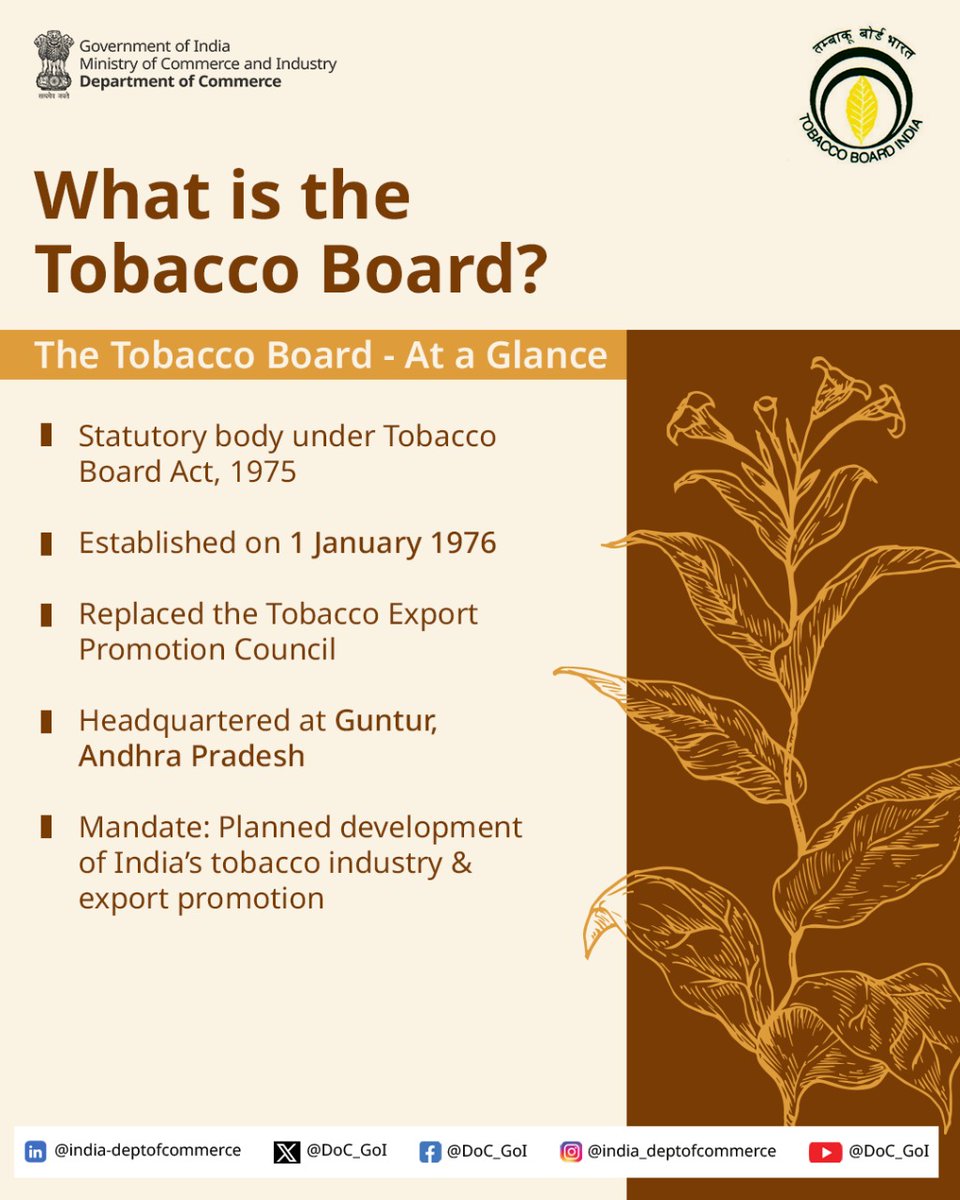 सत्यमेव जयते

Government of India
Ministry of Commerce and Industry
Department of Commerce

तम्बाकू बोर्ड भारत
TOBACCO BOARD INDIA

What is the Tobacco Board?

The Tobacco Board - At a Glance

Statutory body under Tobacco Board Act, 1975

Established on 1 January 1976

Replaced the Tobacco Export Promotion Council

Headquartered at Guntur, Andhra Pradesh

Mandate: Planned development of India's tobacco industry & export promotion

@india-deptofcommerce @DoC_GoI @DoC_GoI @india_deptofcommerce @DoC_GoI